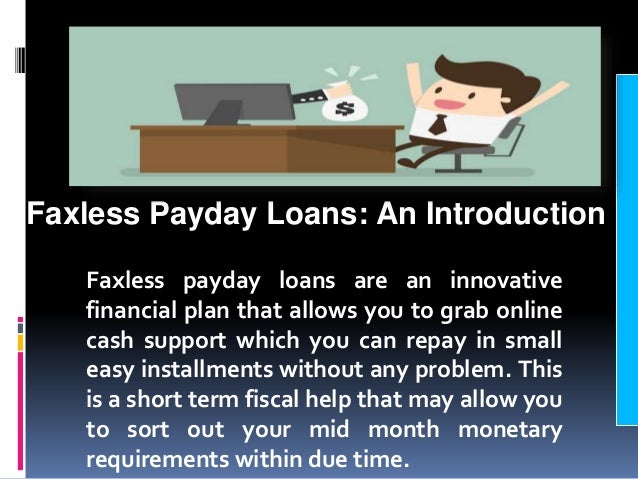 $

Faxless Payday Loans: An Introduction

Faxless payday loans are an innovative financial plan that allows you to grab online cash support which you can repay in small easy installments without any problem. This is a short term fiscal help that may allow you to sort out your mid month monetary requirements within due time.